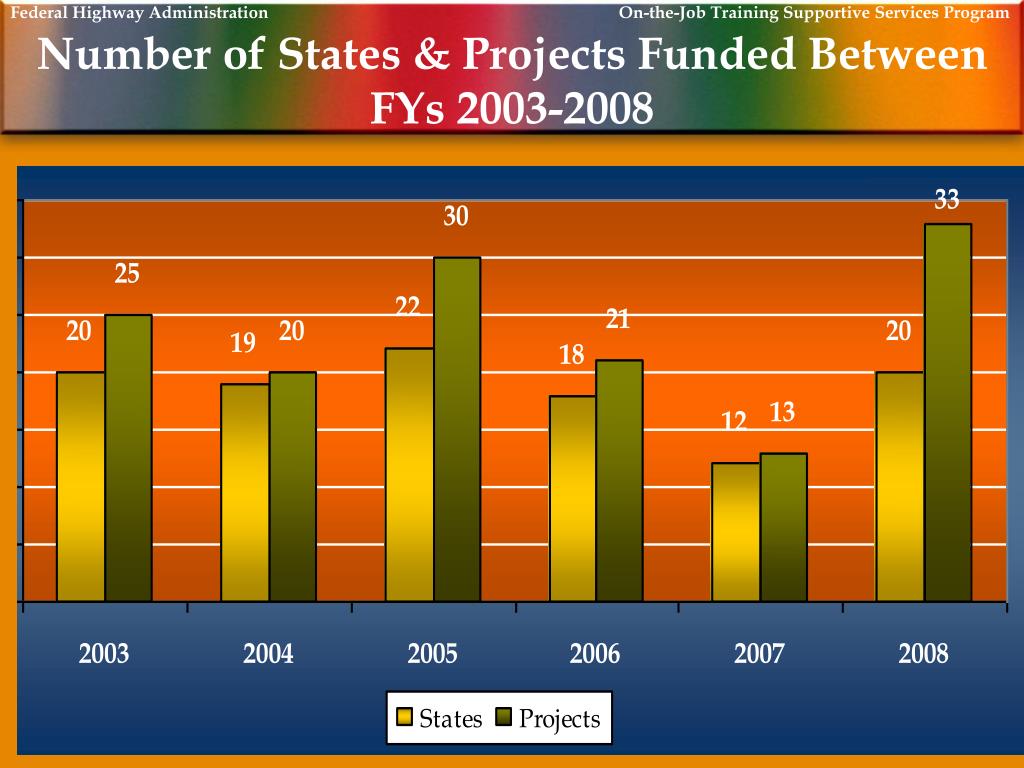 Federal Highway Administration

On-the-Job Training Supportive Services Program

Number of States & Projects Funded Between FYs 2003-2008

20 25 19 20 22 30 18 21 12 13 20 33

2003 2004 2005 2006 2007 2008

States Projects